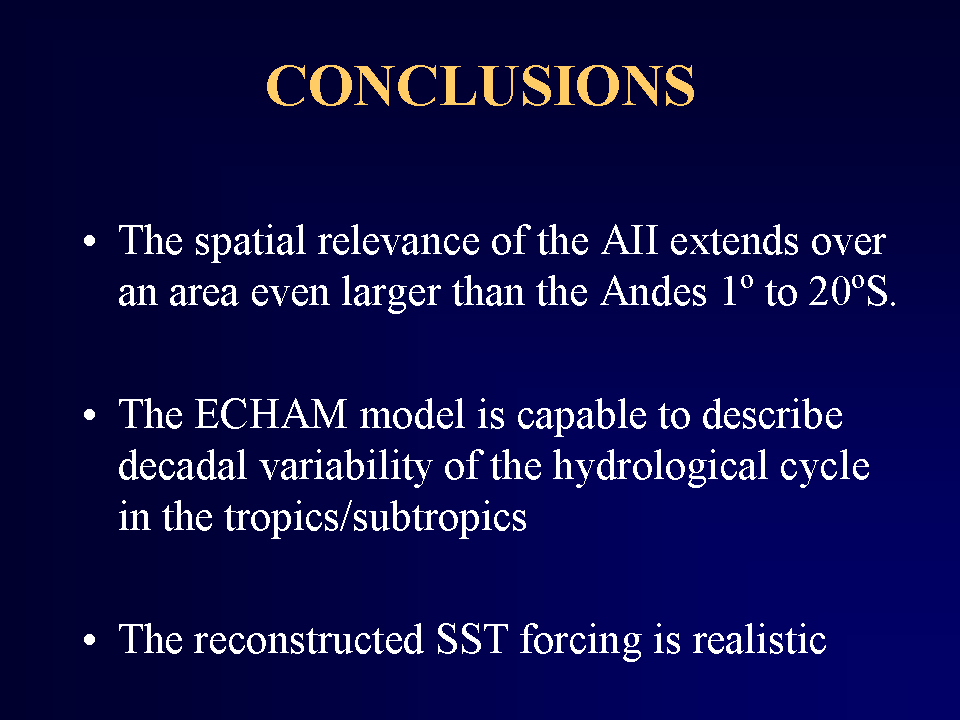 CONCLUSIONS

• The spatial relevance of the AII extends over an area even larger than the Andes 1º to 20ºS.

• The ECHAM model is capable to describe decadal variability of the hydrological cycle in the tropics/subtropics

• The reconstructed SST forcing is realistic